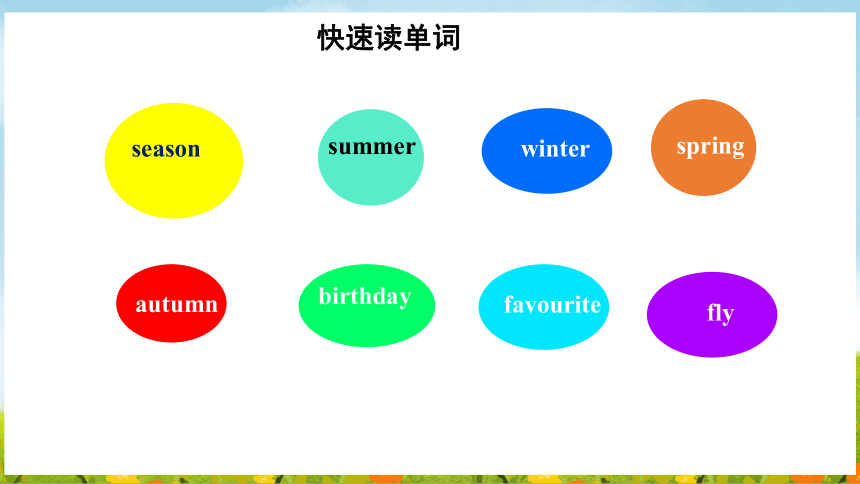 快速读单词

season
summer
winter
spring

autumn
birthday
favourite
fly